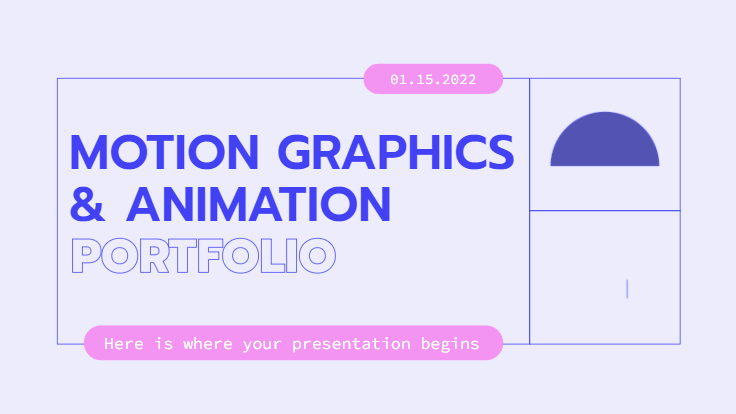 01.15.2022

MOTION GRAPHICS & ANIMATION PORTFOLIO

Here is where your presentation begins